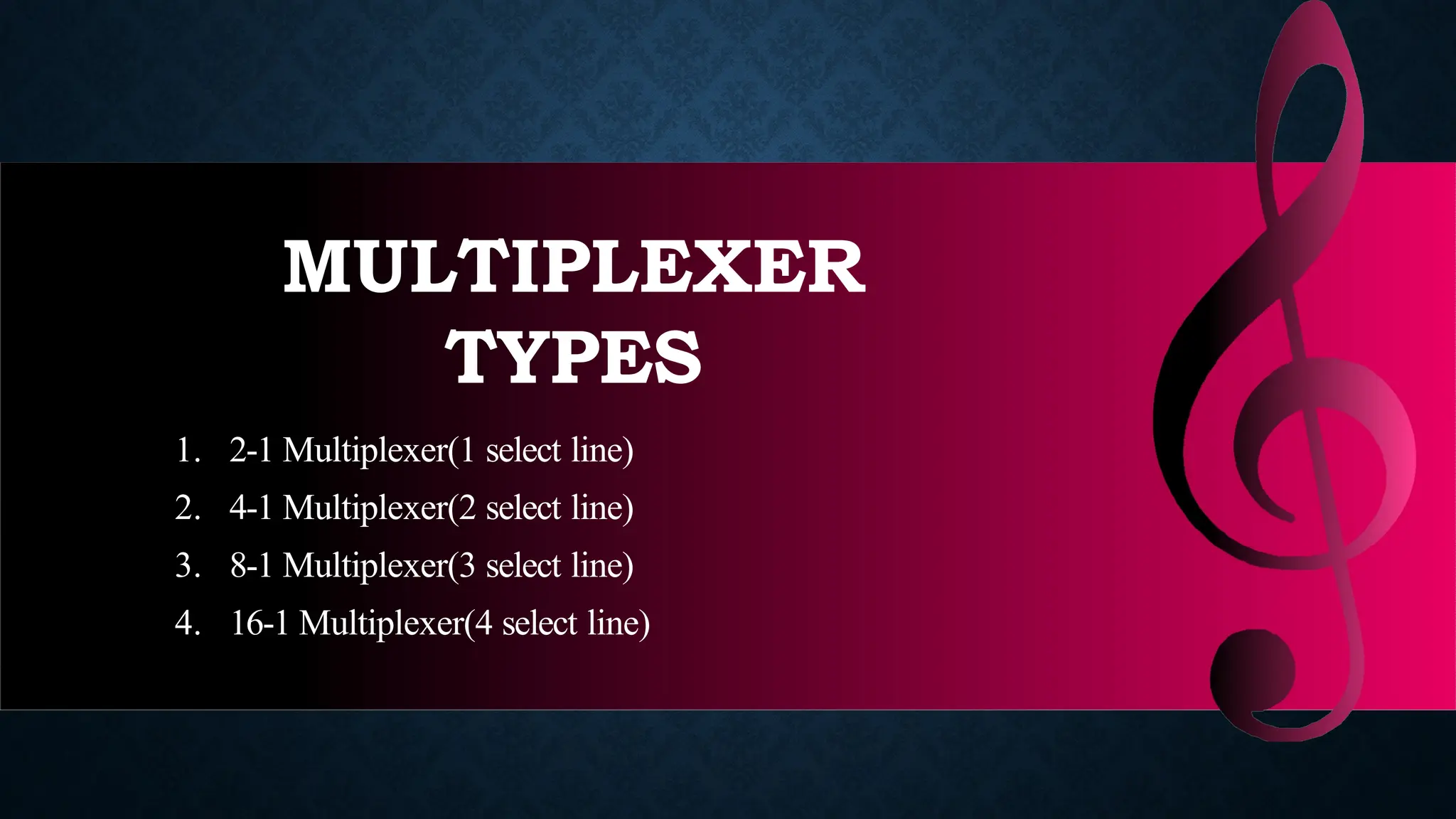 MULTIPLEXER TYPES

1. 2-1 Multiplexer(1 select line)
2. 4-1 Multiplexer(2 select line)
3. 8-1 Multiplexer(3 select line)
4. 16-1 Multiplexer(4 select line)